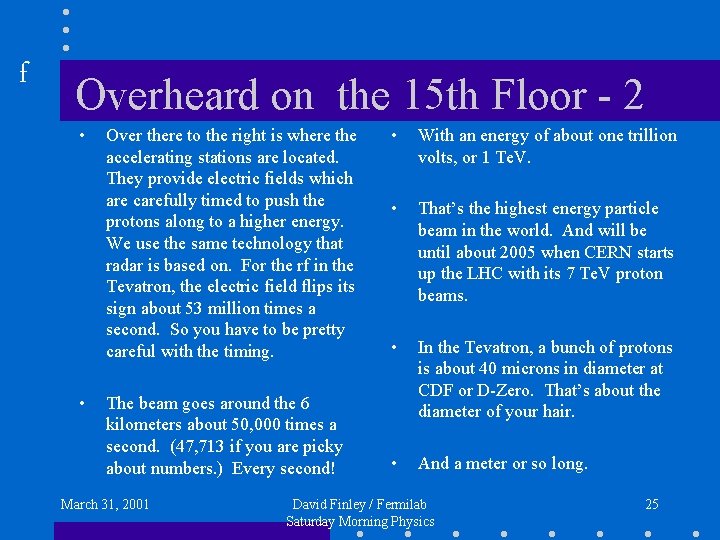 f

Overheard on the 15th Floor - 2

• Over there to the right is where the accelerating stations are located. They provide electric fields which are carefully timed to push the protons along to a higher energy. We use the same technology that radar is based on. For the rf in the Tevatron, the electric field flips its sign about 53 million times a second. So you have to be pretty careful with the timing.

• The beam goes around the 6 kilometers about 50,000 times a second. (47,713 if you are picky about numbers.) Every second!

• With an energy of about one trillion volts, or 1 TeV.

• That's the highest energy particle beam in the world. And will be until about 2005 when CERN starts up the LHC with its 7 TeV proton beams.

• In the Tevatron, a bunch of protons is about 40 microns in diameter at CDF or D-Zero. That's about the diameter of your hair.

• And a meter or so long.

March 31, 2001

David Finley / Fermilab
Saturday Morning Physics

25